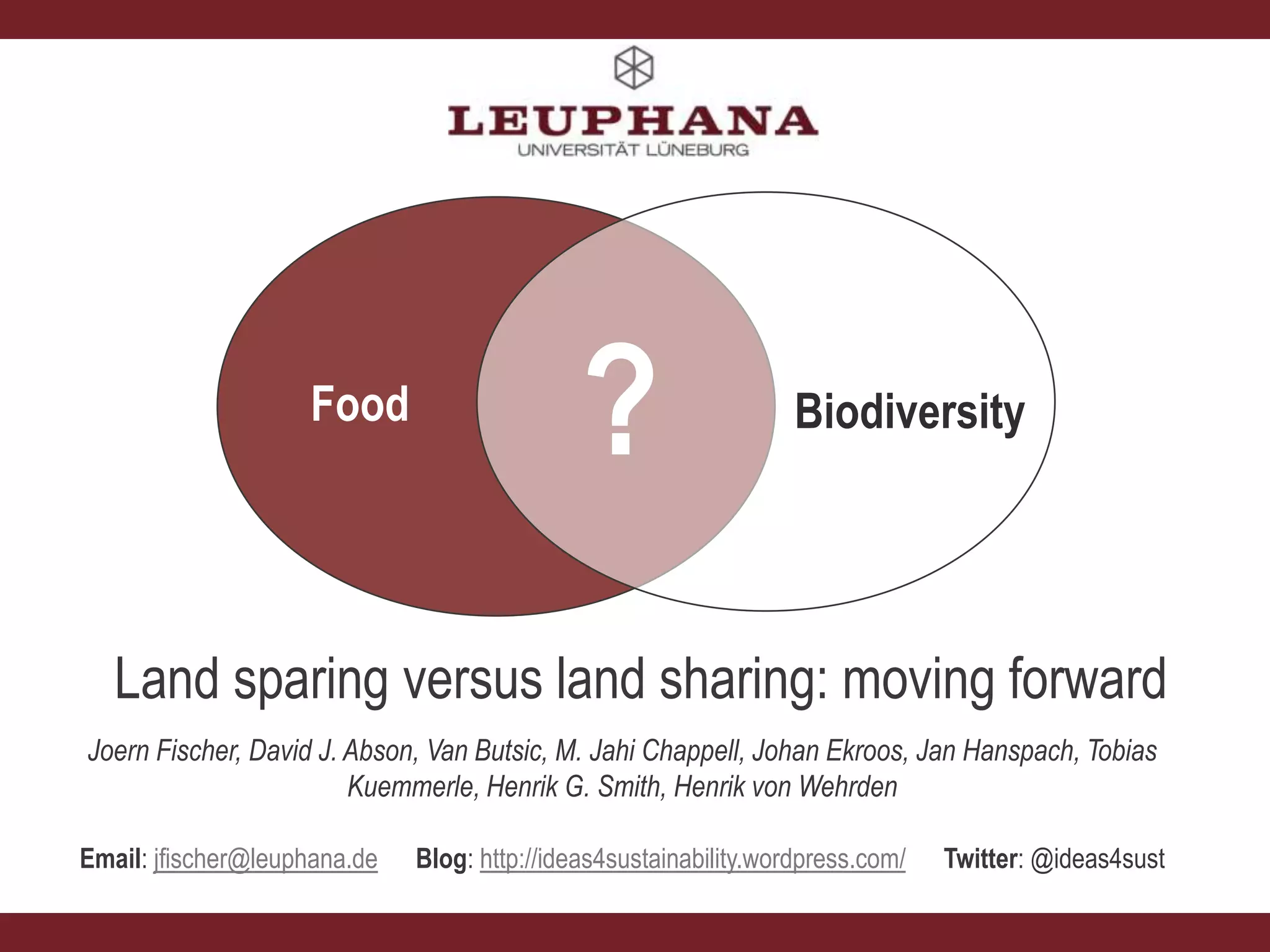 LEUPHANA
UNIVERSITÄT LÜNEBURG

Food

?

Biodiversity

Land sparing versus land sharing: moving forward

Joern Fischer, David J. Abson, Van Butsic, M. Jahi Chappell, Johan Ekroos, Jan Hanspach, Tobias Kuemmerle, Henrik G. Smith, Henrik von Wehrden

Email: jfischer@leuphana.de Blog: http://ideas4sustainability.wordpress.com/ Twitter: @ideas4sust